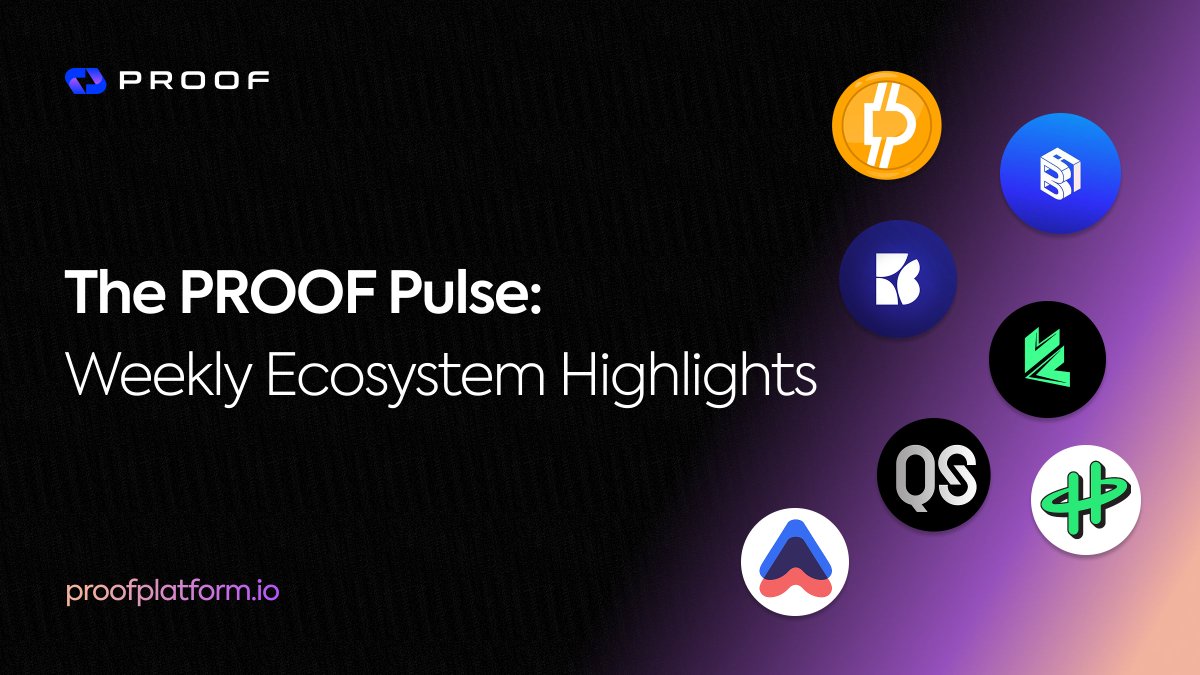 PROOF

The PROOF Pulse:
Weekly Ecosystem Highlights

proofplatform.io

QS